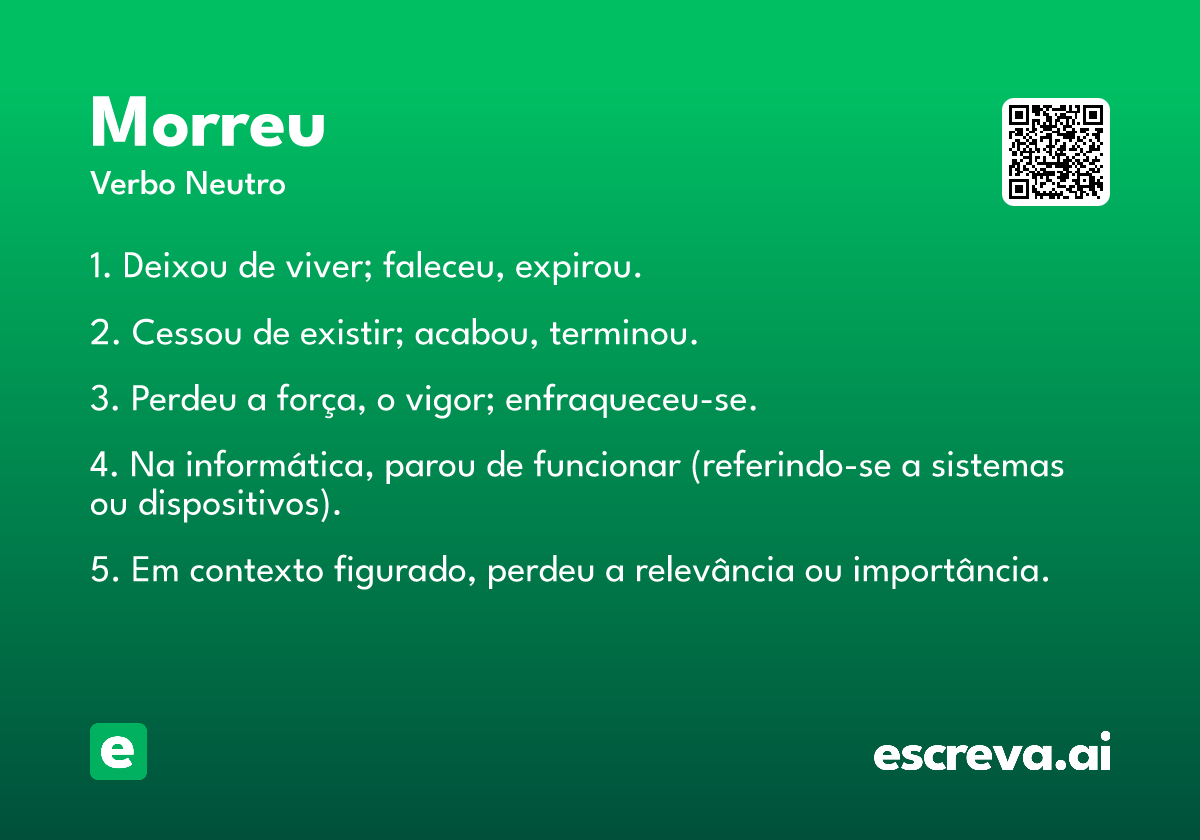 Morreu
Verbo Neutro

1. Deixou de viver; faleceu, expirou.

2. Cessou de existir; acabou, terminou.

3. Perdeu a força, o vigor; enfraqueceu-se.

4. Na informática, parou de funcionar (referindo-se a sistemas ou dispositivos).

5. Em contexto figurado, perdeu a relevância ou importância.

e

escreva.ai